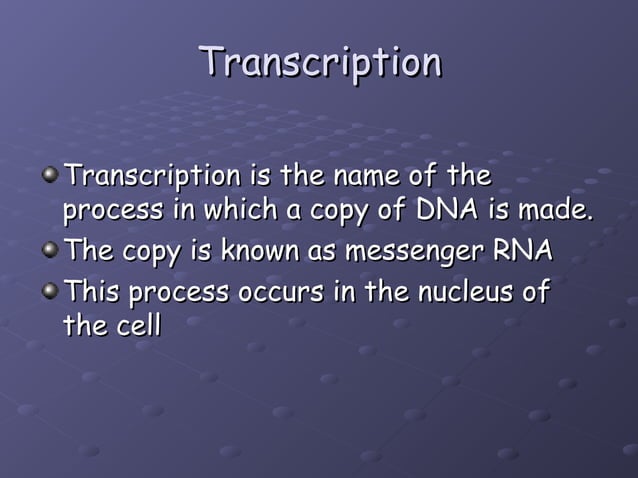 Transcription

Transcription is the name of the process in which a copy of DNA is made.

The copy is known as messenger RNA

This process occurs in the nucleus of the cell